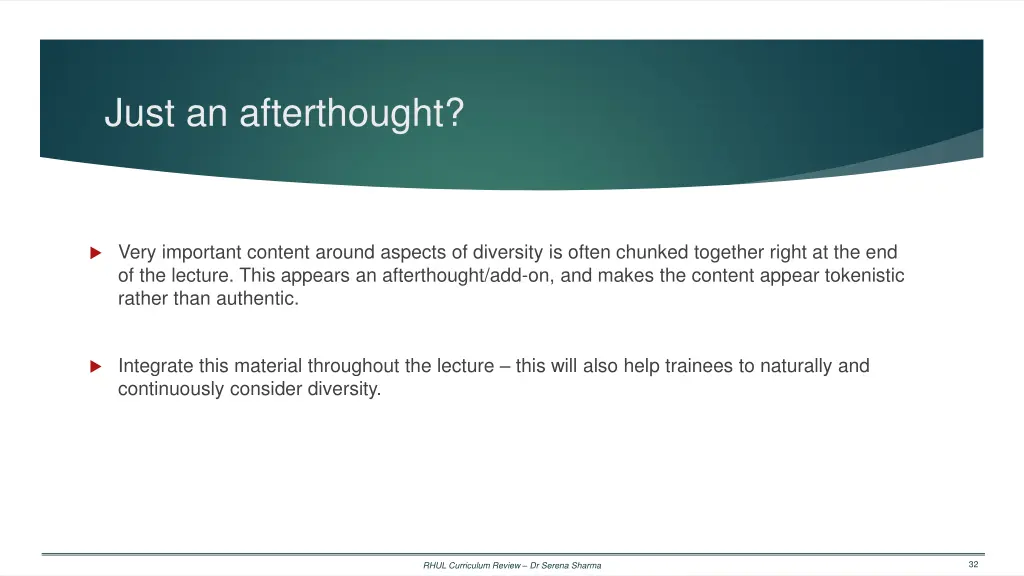 Just an afterthought?

Very important content around aspects of diversity is often chunked together right at the end of the lecture. This appears an afterthought/add-on, and makes the content appear tokenistic rather than authentic.

Integrate this material throughout the lecture – this will also help trainees to naturally and continuously consider diversity.

RHUL Curriculum Review – Dr Serena Sharma

32